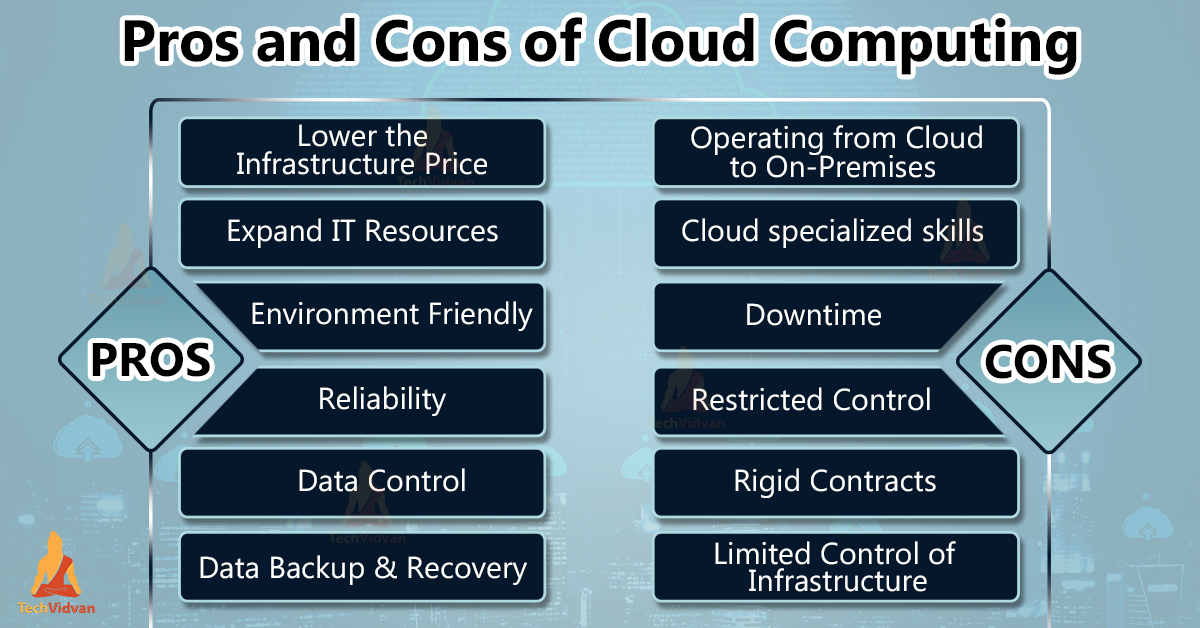 Pros and Cons of Cloud Computing

PROS

Lower the Infrastructure Price

Expand IT Resources

Environment Friendly

Reliability

Data Control

Data Backup & Recovery

CONS

Operating from Cloud to On-Premises

Cloud specialized skills

Downtime

Restricted Control

Rigid Contracts

Limited Control of Infrastructure

TechVidvan